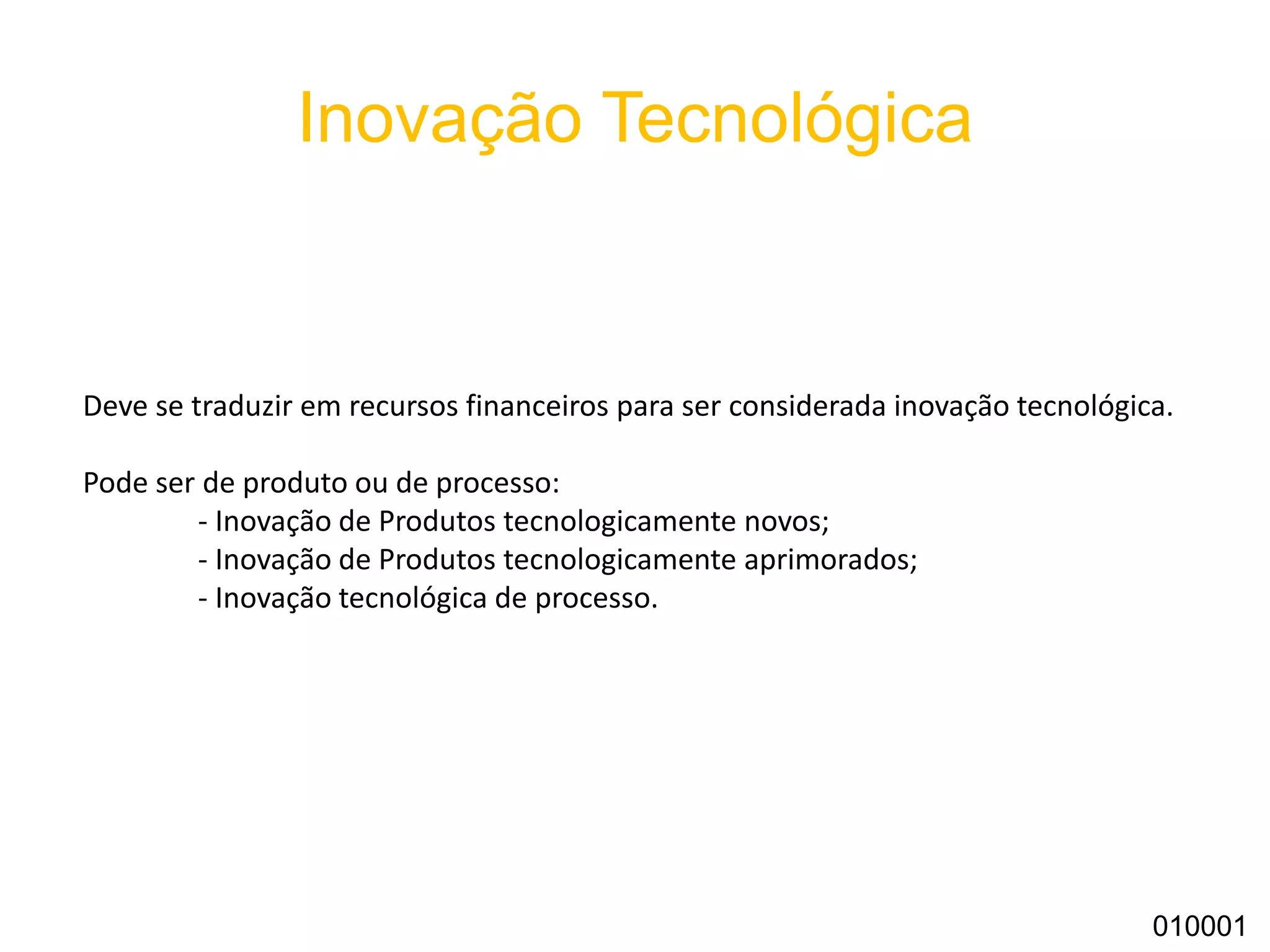 Inovação Tecnológica

Deve se traduzir em recursos financeiros para ser considerada inovação tecnológica.

Pode ser de produto ou de processo:
- Inovação de Produtos tecnologicamente novos;
- Inovação de Produtos tecnologicamente aprimorados;
- Inovação tecnológica de processo.

010001